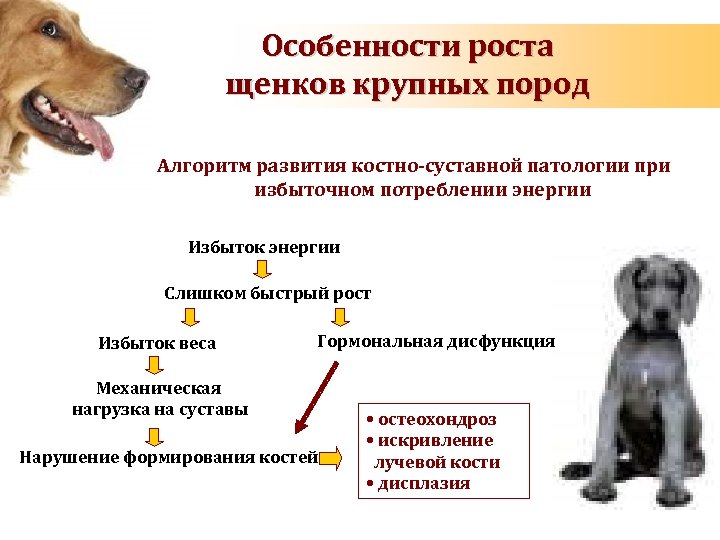 Особенности роста щенков крупных пород

Алгоритм развития костно-суставной патологии при избыточном потреблении энергии

Избыток энергии

Слишком быстрый рост

Избыток веса

Гормональная дисфункция

Механическая нагрузка на суставы

Нарушение формирования костей

• остеохондроз
• искривление лучевой кости
• дисплазия